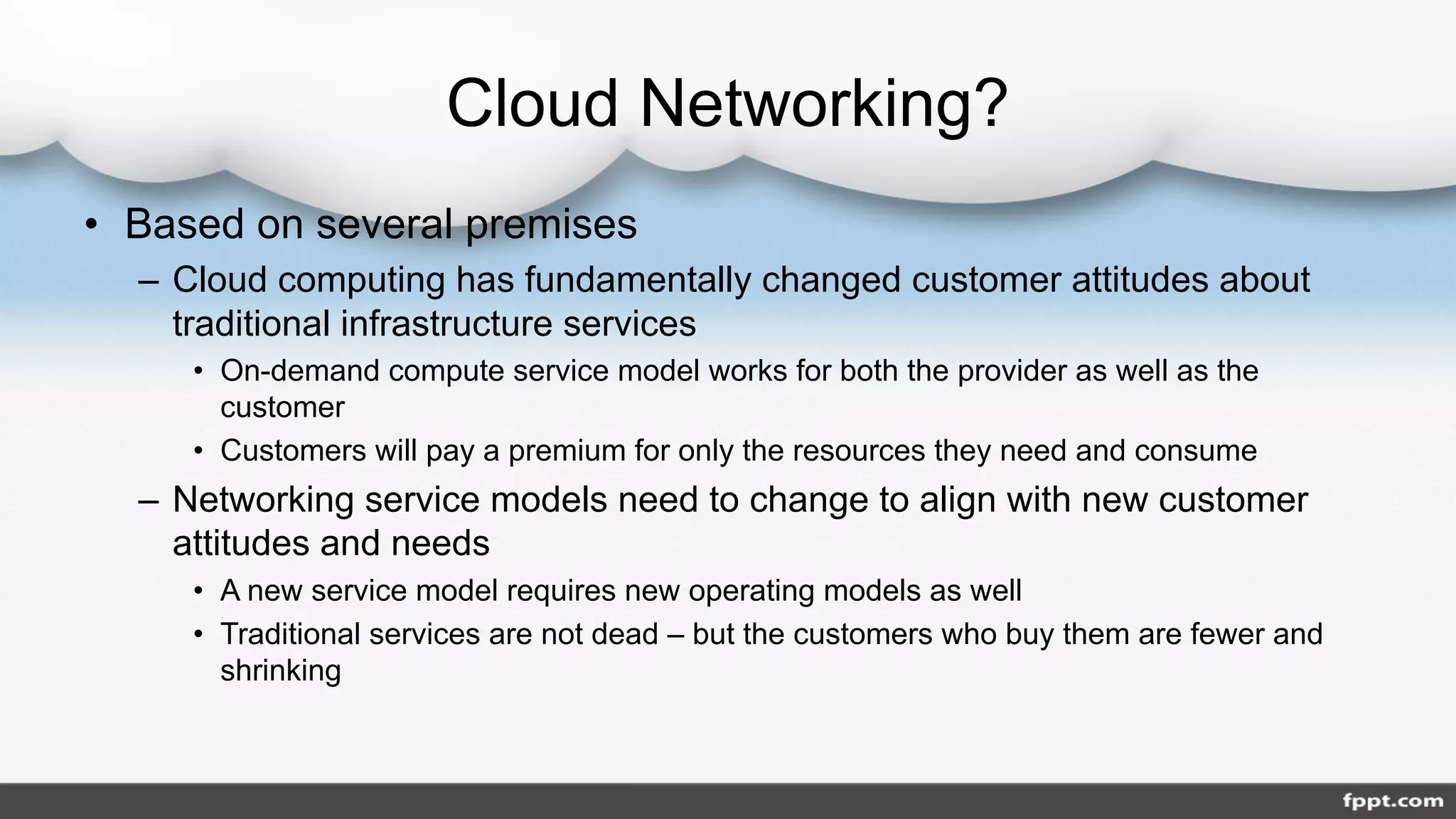 Cloud Networking?

• Based on several premises

– Cloud computing has fundamentally changed customer attitudes about traditional infrastructure services

• On-demand compute service model works for both the provider as well as the customer

• Customers will pay a premium for only the resources they need and consume

– Networking service models need to change to align with new customer attitudes and needs

• A new service model requires new operating models as well

• Traditional services are not dead – but the customers who buy them are fewer and shrinking

fppt.com